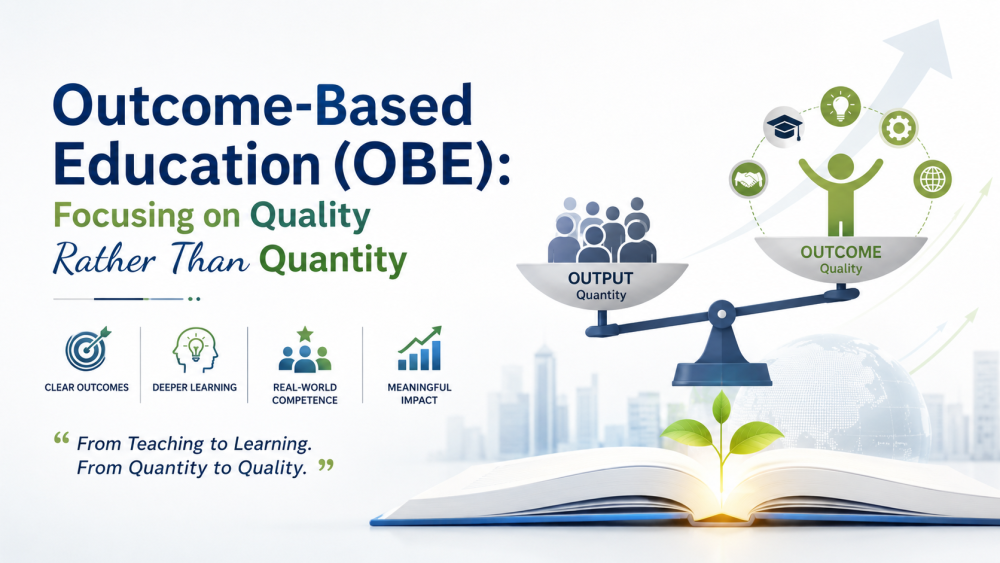 Outcome-Based Education (OBE):
Focusing on Quality
Rather Than Quantity

CLEAR OUTCOMES
DEEPER LEARNING
REAL-WORLD COMPETENCE
MEANINGFUL IMPACT

“ From Teaching to Learning.
From Quantity to Quality. ”

OUTPUT
Quantity

OUTCOME
Quality